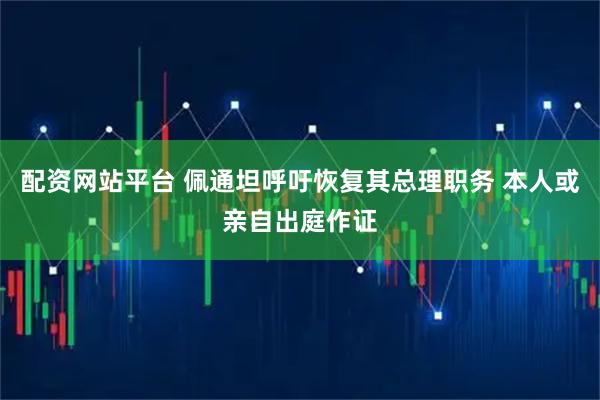 配资网站平台 佩通坦呼吁恢复其总理职务 本人或亲自出庭作证